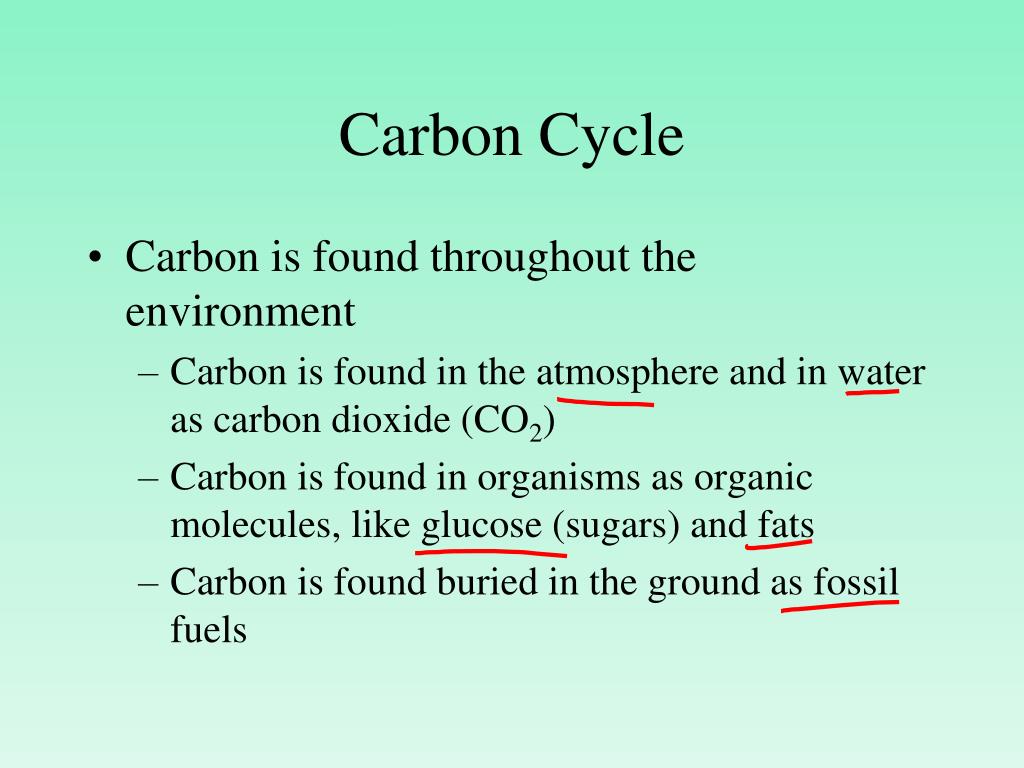 Carbon Cycle

• Carbon is found throughout the environment

– Carbon is found in the atmosphere and in water as carbon dioxide ($CO_2$)

– Carbon is found in organisms as organic molecules, like glucose (sugars) and fats

– Carbon is found buried in the ground as fossil fuels